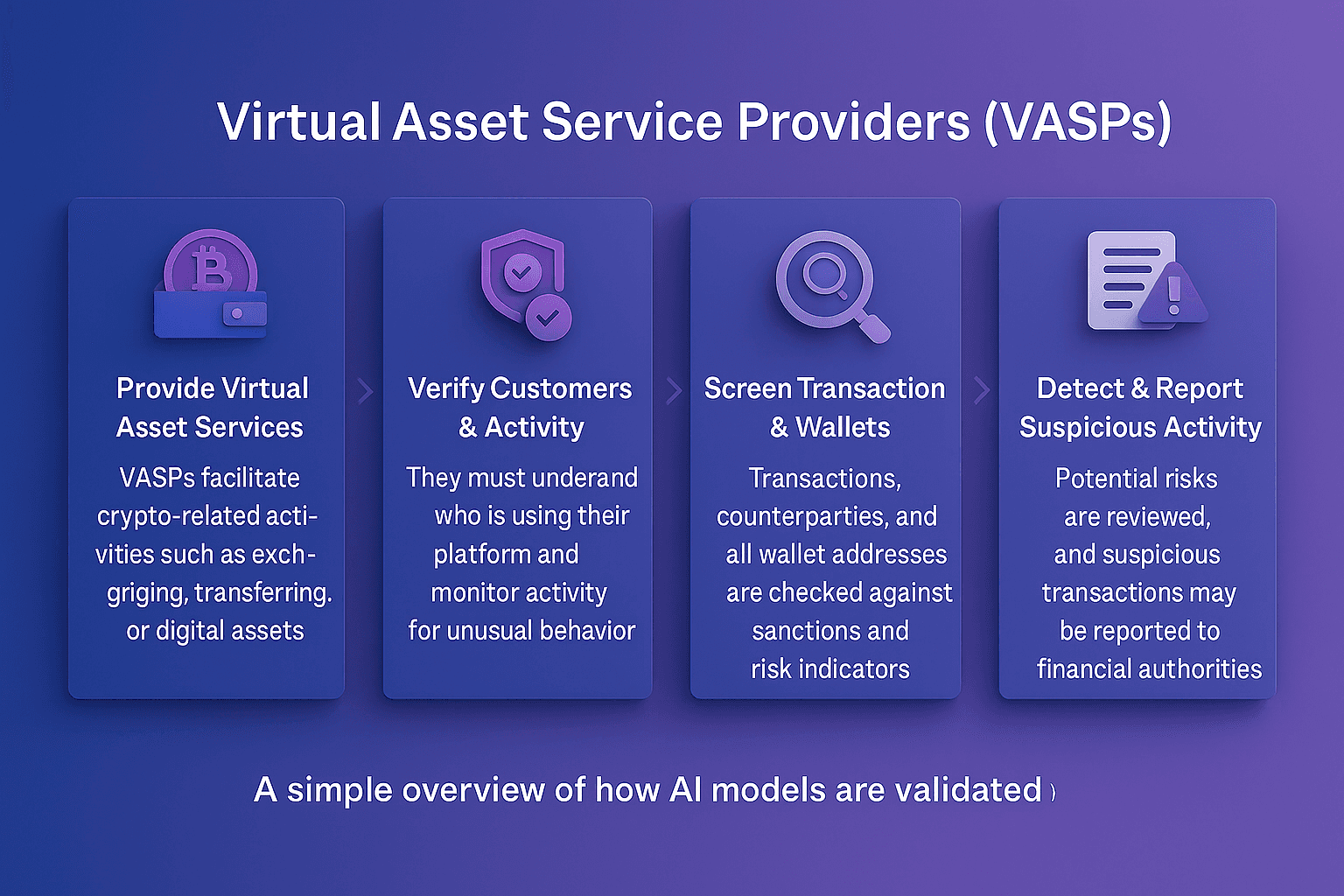 Virtual Asset Service Providers (VASPs)

Provide Virtual Asset Services

VASPs facilitate crypto-related activities such as exchgriging, transferring. or digital assets

Verify Customers & Activity

They must underand who is using their platform and monitor activity for unusual behavior

Screen Transaction & Wallets

Transactions, counterparties, and all wallet addresses are checked against sanctions and risk indicators

Detect & Report Suspicious Activity

Potential risks are reviewed, and suspicious transactions may be reported to financial authorities

A simple overview of how AI models are validated